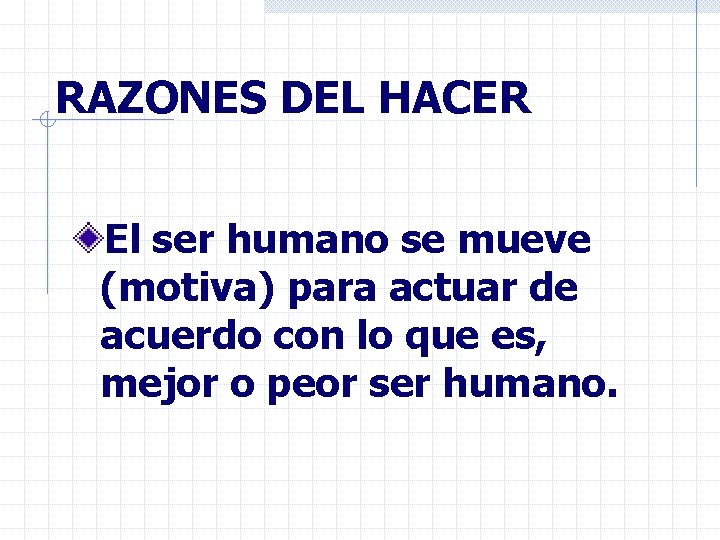 RAZONES DEL HACER

El ser humano se mueve (motiva) para actuar de acuerdo con lo que es, mejor o peor ser humano.